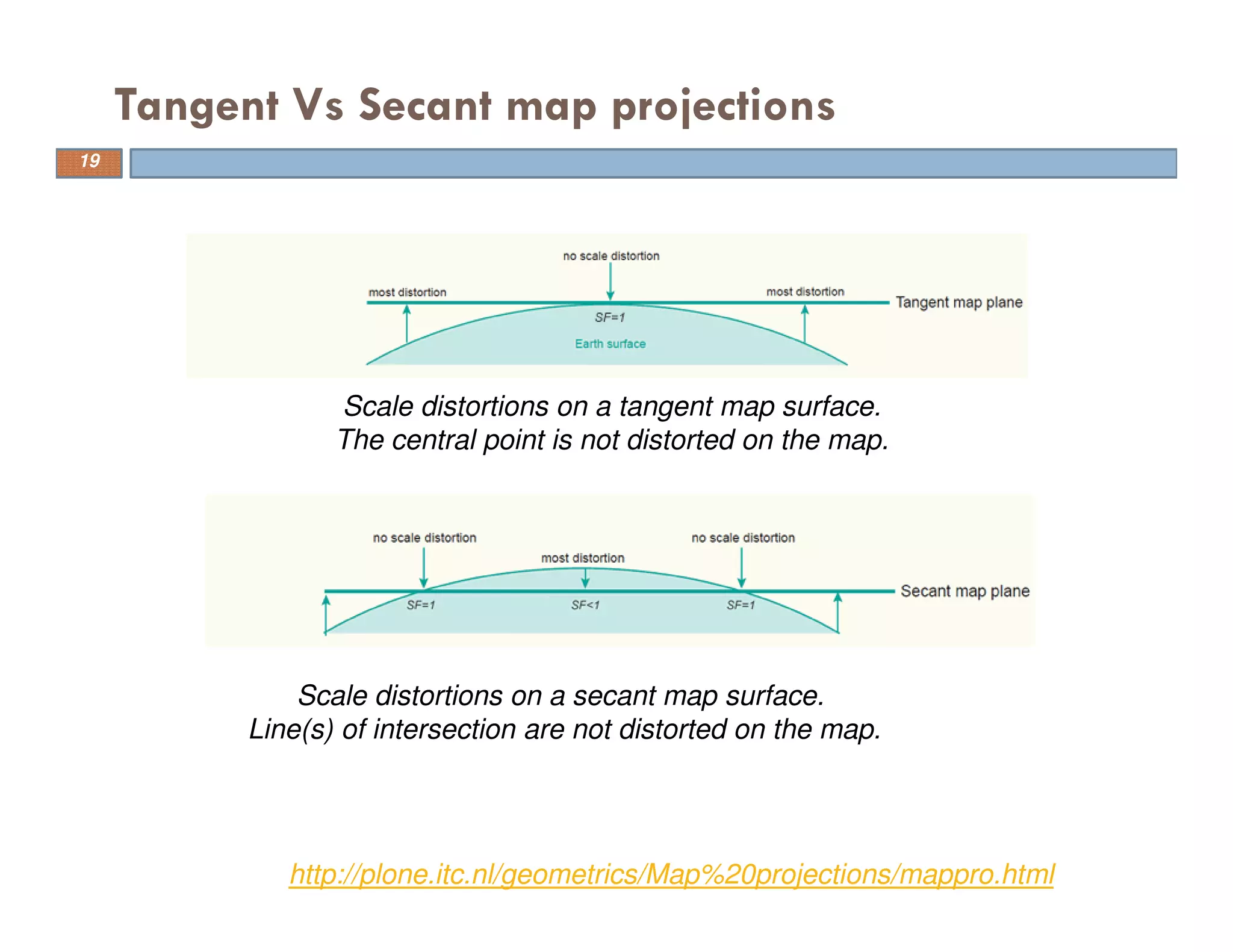 Tangent Vs Secant map projections

19

no scale distortion

most distortion

most distortion

Tangent map plane

SF=1

Earth surface

Scale distortions on a tangent map surface.
The central point is not distorted on the map.

no scale distortion

no scale distortion

most distortion

Secant map plane

SF=1

SF<1

SF=1

Scale distortions on a secant map surface.
Line(s) of intersection are not distorted on the map.

http://plone.itc.nl/geometrics/Map%20projections/mappro.html